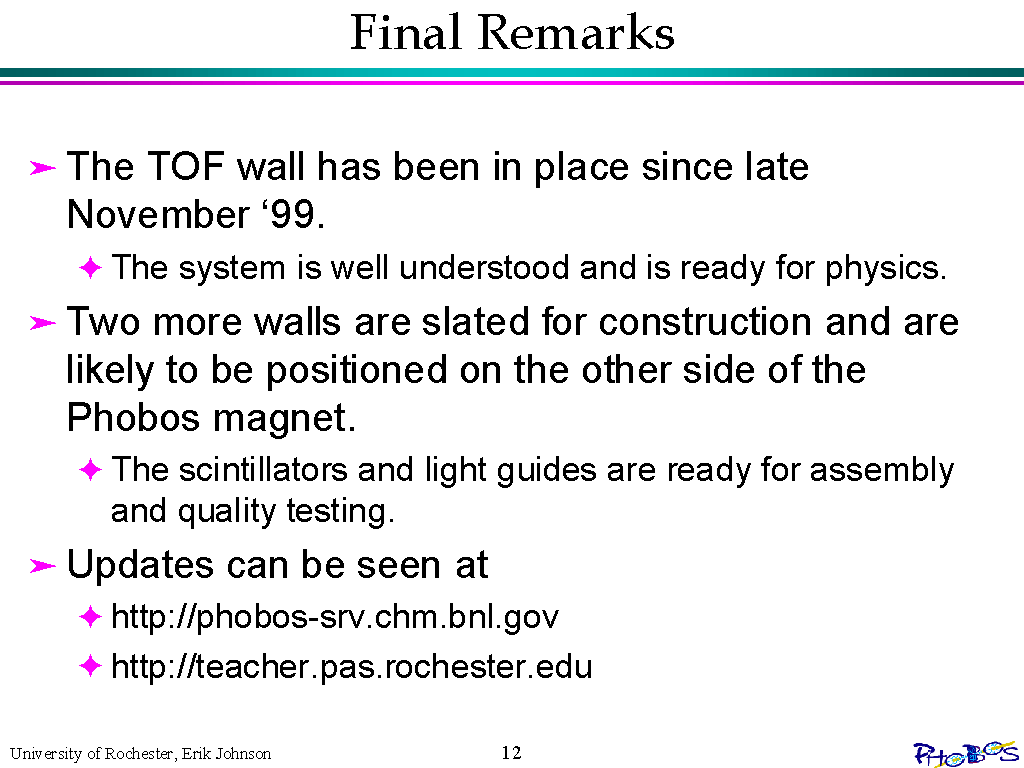 Final Remarks

➢ The TOF wall has been in place since late November ‘99.

✦ The system is well understood and is ready for physics.

➢ Two more walls are slated for construction and are likely to be positioned on the other side of the Phobos magnet.

✦ The scintillators and light guides are ready for assembly and quality testing.

➢ Updates can be seen at

✦ http://phobos-srv.chm.bnl.gov

✦ http://teacher.pas.rochester.edu

University of Rochester, Erik Johnson

12

PHOBOS